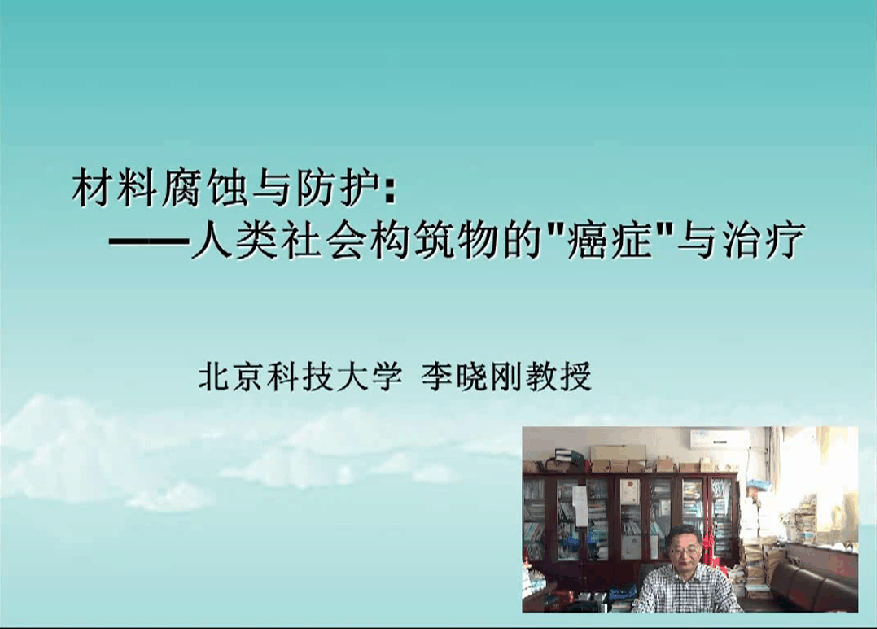 材料腐蚀与防护:
——人类社会构筑物的"癌症"与治疗

北京科技大学 李晓刚教授